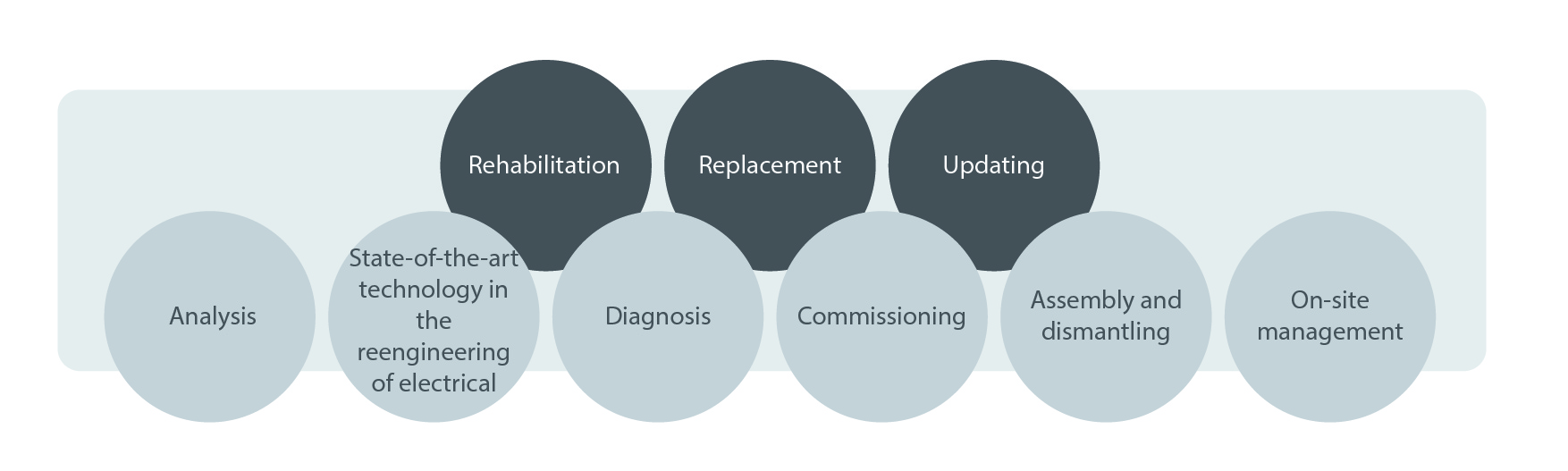 Rehabilitation

Replacement

Updating

Analysis

State-of-the-art technology in the reengineering of electrical

Diagnosis

Commissioning

Assembly and dismantling

On-site management